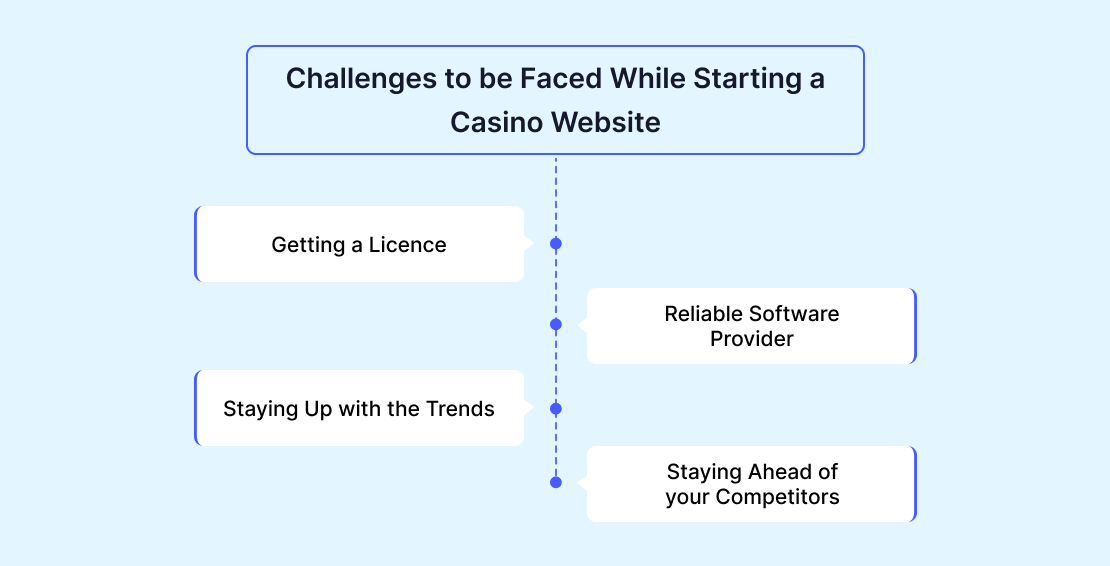 Challenges to be Faced While Starting a Casino Website

Getting a Licence

Reliable Software Provider

Staying Up with the Trends

Staying Ahead of your Competitors